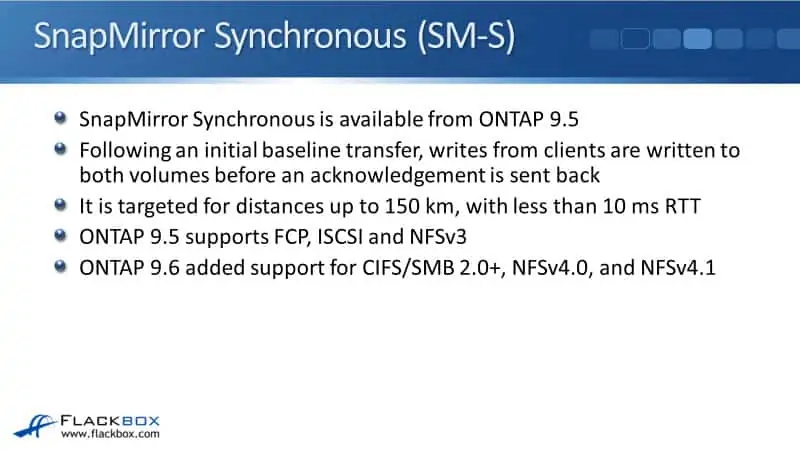 SnapMirror Synchronous (SM-S)

SnapMirror Synchronous is available from ONTAP 9.5

Following an initial baseline transfer, writes from clients are written to both volumes before an acknowledgement is sent back

It is targeted for distances up to 150 km, with less than 10 ms RTT

ONTAP 9.5 supports FCP, ISCSI and NFSv3

ONTAP 9.6 added support for CIFS/SMB 2.0+, NFSv4.0, and NFSv4.1

FLACKBOX
www.flackbox.com